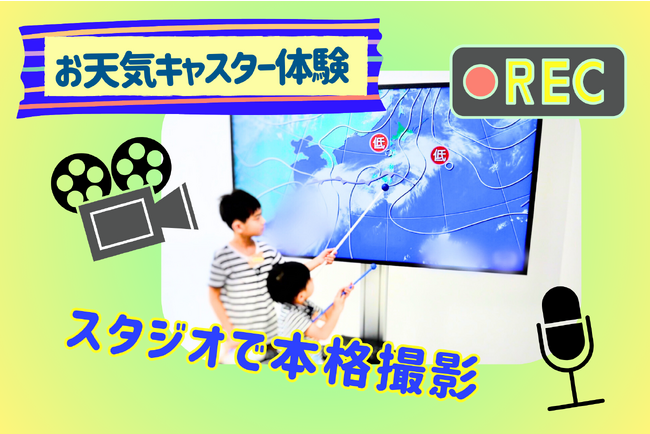 お天気キャスター体験

REC

低

低

スタジオで本格撮影